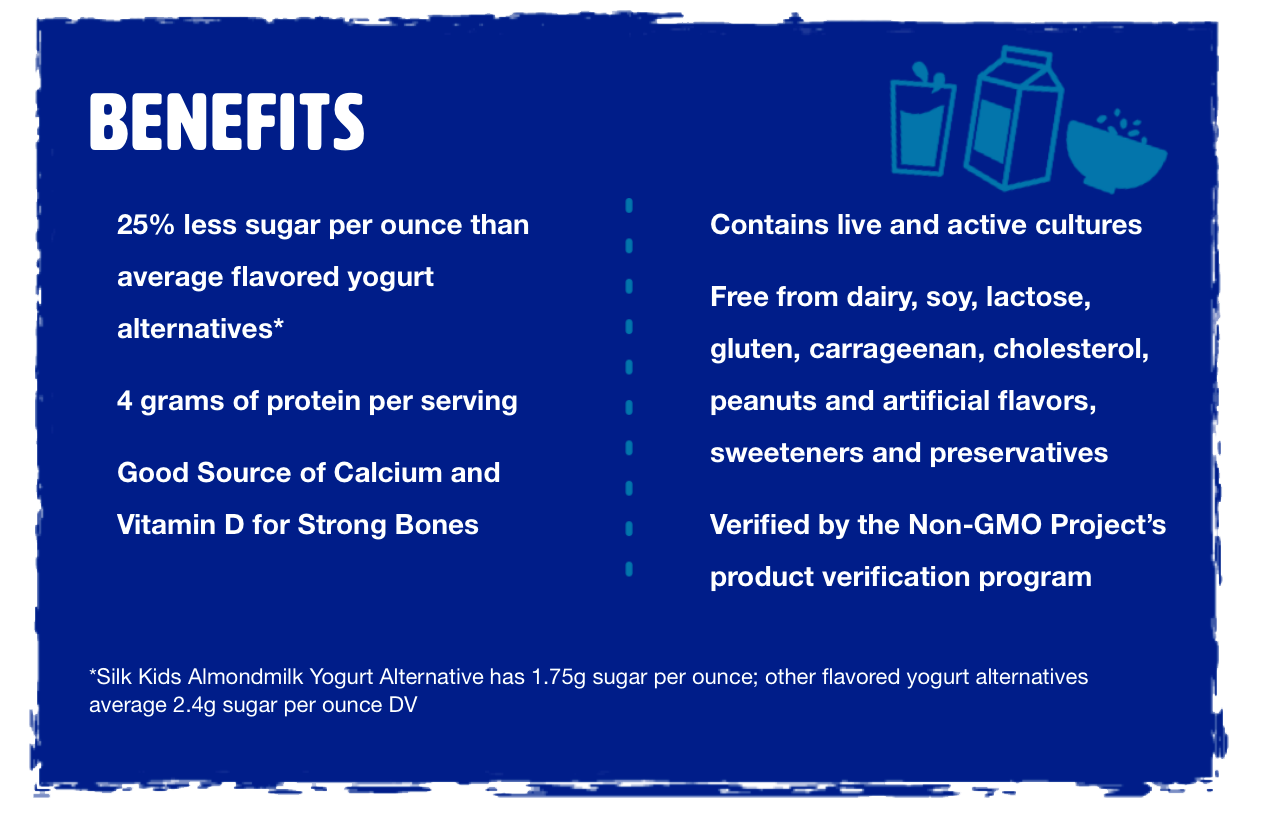 BENEFITS

25% less sugar per ounce than average flavored yogurt alternatives*

4 grams of protein per serving

Good Source of Calcium and Vitamin D for Strong Bones

Contains live and active cultures

Free from dairy, soy, lactose, gluten, carrageenan, cholesterol, peanuts and artificial flavors, sweeteners and preservatives

Verified by the Non-GMO Project's product verification program

*Silk Kids Almondmilk Yogurt Alternative has 1.75g sugar per ounce; other flavored yogurt alternatives average 2.4g sugar per ounce DV